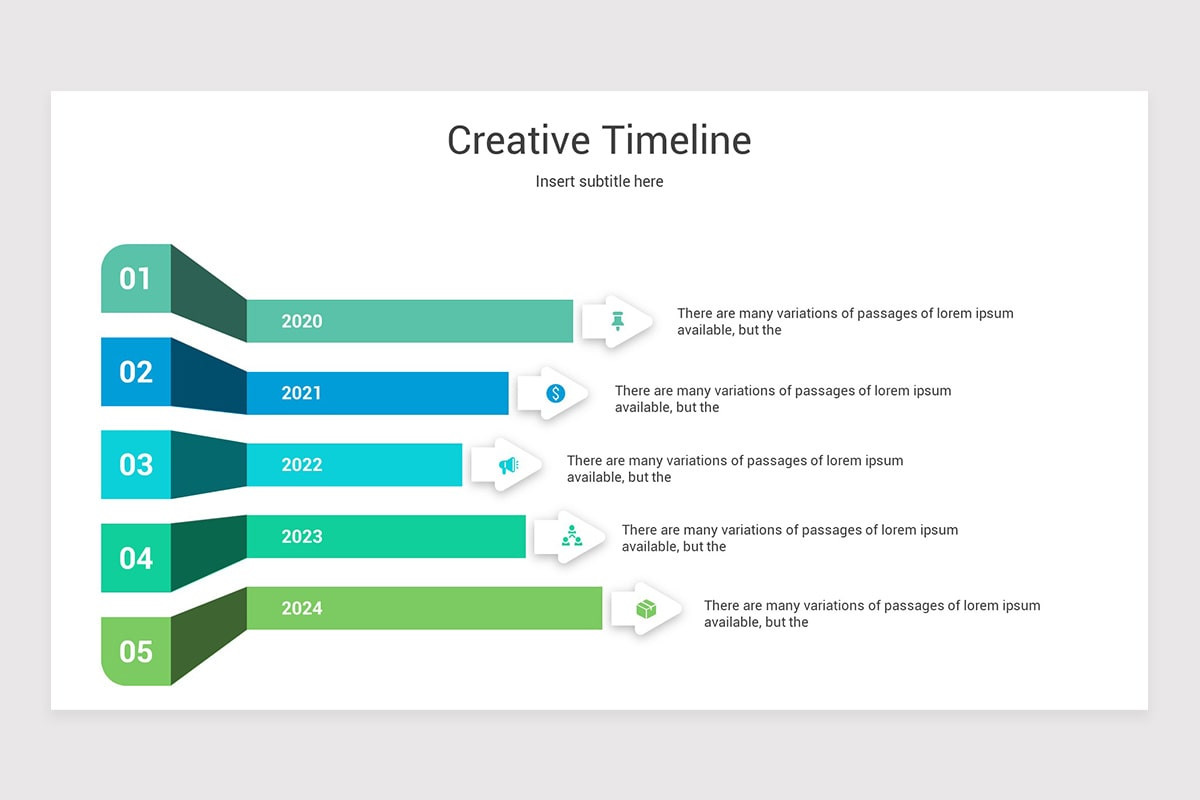 Creative Timeline

Insert subtitle here

01

2020

There are many variations of passages of lorem ipsum available, but the

02

2021

There are many variations of passages of lorem ipsum available, but the

03

2022

There are many variations of passages of lorem ipsum available, but the

04

2023

There are many variations of passages of lorem ipsum available, but the

05

2024

There are many variations of passages of lorem ipsum available, but the